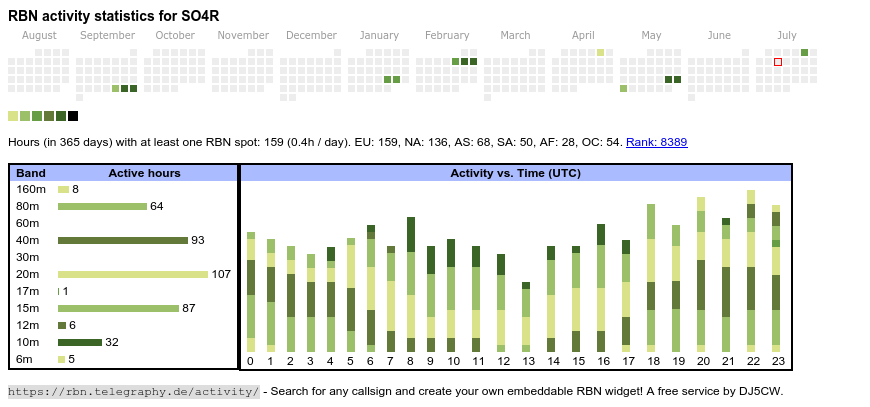 RBN activity statistics for SO4R

August September October November December January February March April May June July

Hours (in 365 days) with at least one RBN spot: 159 (0.4h / day). EU: 159, NA: 136, AS: 68, SA: 50, AF: 28, OC: 54. Rank: 8389

| Band | Active hours |
|---|---|
| 160m | 8 |
| 80m | 64 |
| 60m | |
| 40m | 93 |
| 30m | |
| 20m | 107 |
| 17m | 1 |
| 15m | 87 |
| 12m | 6 |
| 10m | 32 |
| 6m | 5 |

Activity vs. Time (UTC)

0 1 2 3 4 5 6 7 8 9 10 11 12 13 14 15 16 17 18 19 20 21 22 23

https://rbn.telegraphy.de/activity/ - Search for any callsign and create your own embeddable RBN widget! A free service by DJ5CW.